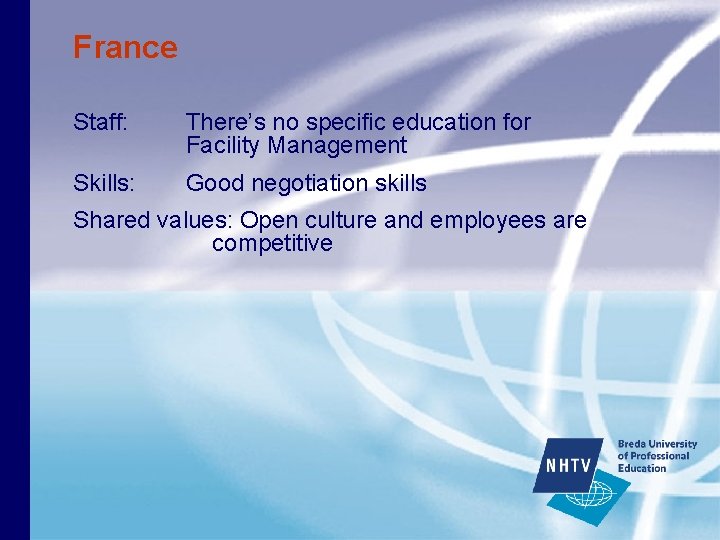 France

Staff: There’s no specific education for Facility Management

Skills: Good negotiation skills

Shared values: Open culture and employees are competitive

NHTV

Breda University of Professional Education